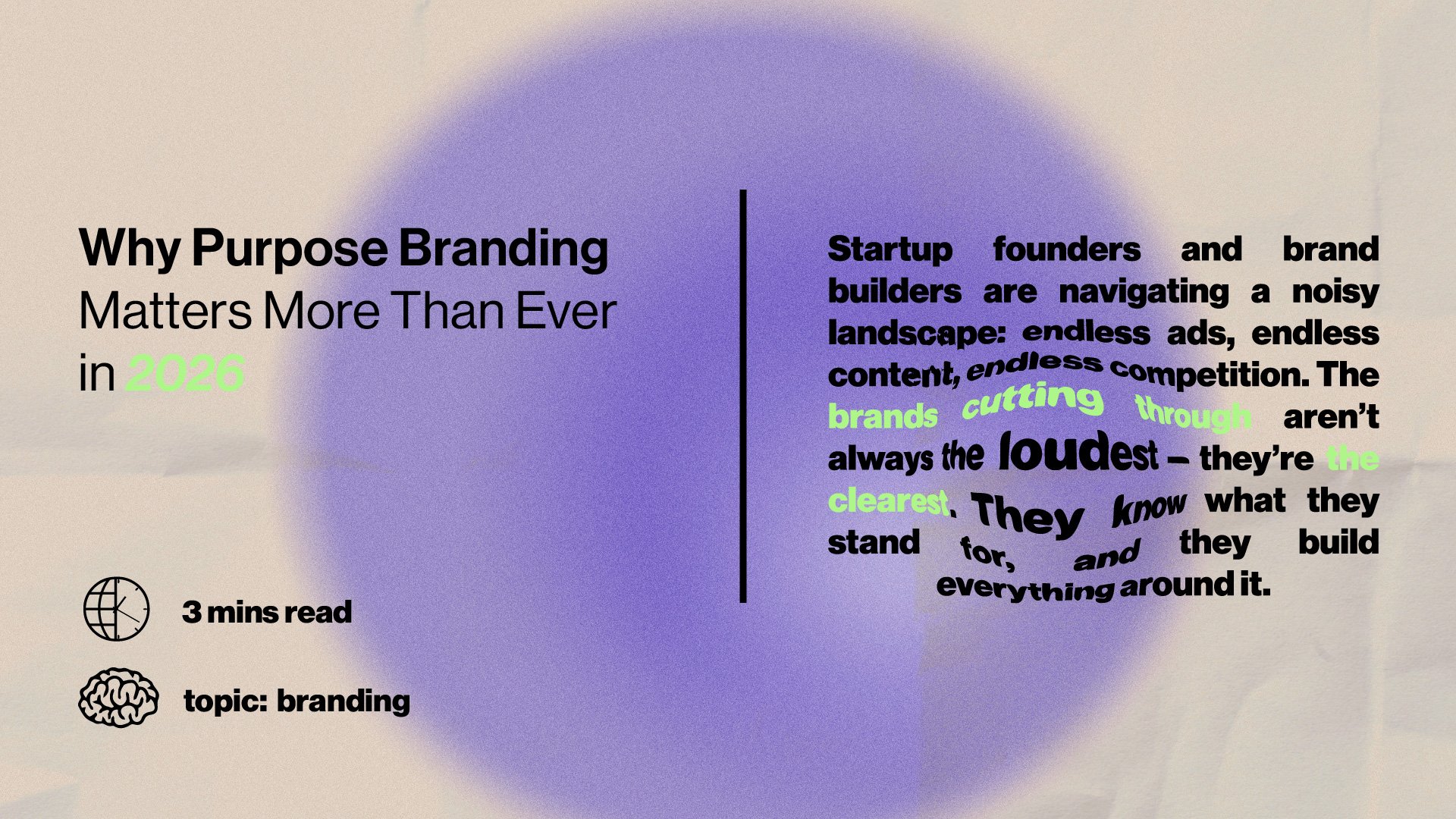 Why Purpose Branding Matters More Than Ever in 2026

3 mins read

topic: branding

Startup founders and brand builders are navigating a noisy landscape: endless ads, endless content, endless competition. The brands cutting through aren't always the loudest – they're the clearest. They know what they stand for, and they build everything around it.